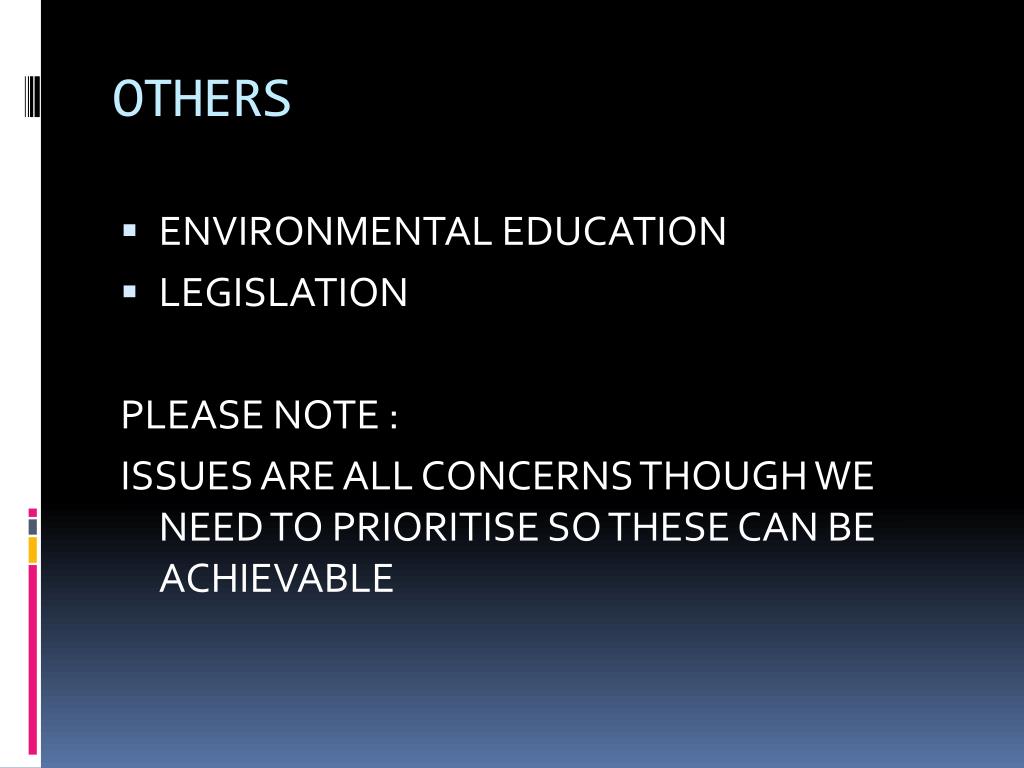 OTHERS

▪ ENVIRONMENTAL EDUCATION
▪ LEGISLATION

PLEASE NOTE :

ISSUES ARE ALL CONCERNS THOUGH WE NEED TO PRIORITISE SO THESE CAN BE ACHIEVABLE